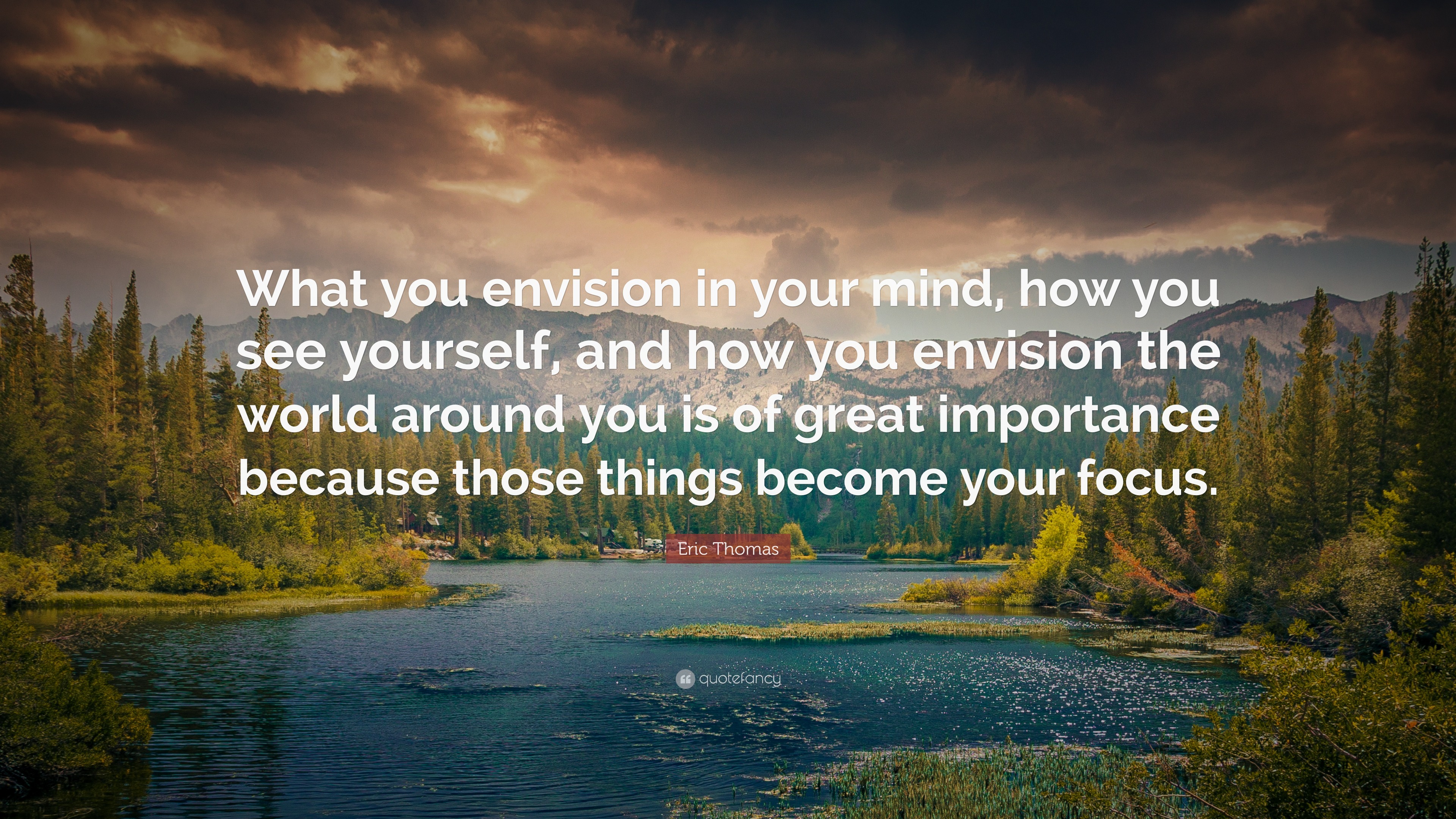 What you envision in your mind, how you see yourself, and how you envision the world around you is of great importance because those things become your focus.

Eric Thomas

quotefancy